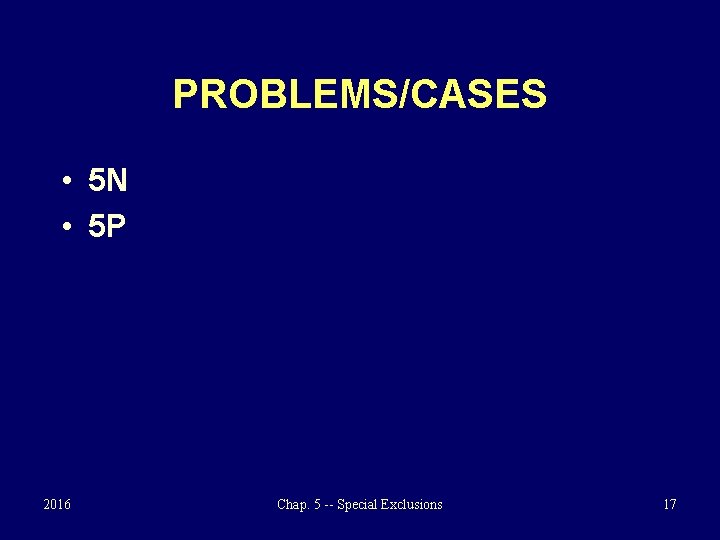 PROBLEMS/CASES

• 5N
• 5P

2016

Chap. 5 -- Special Exclusions

17